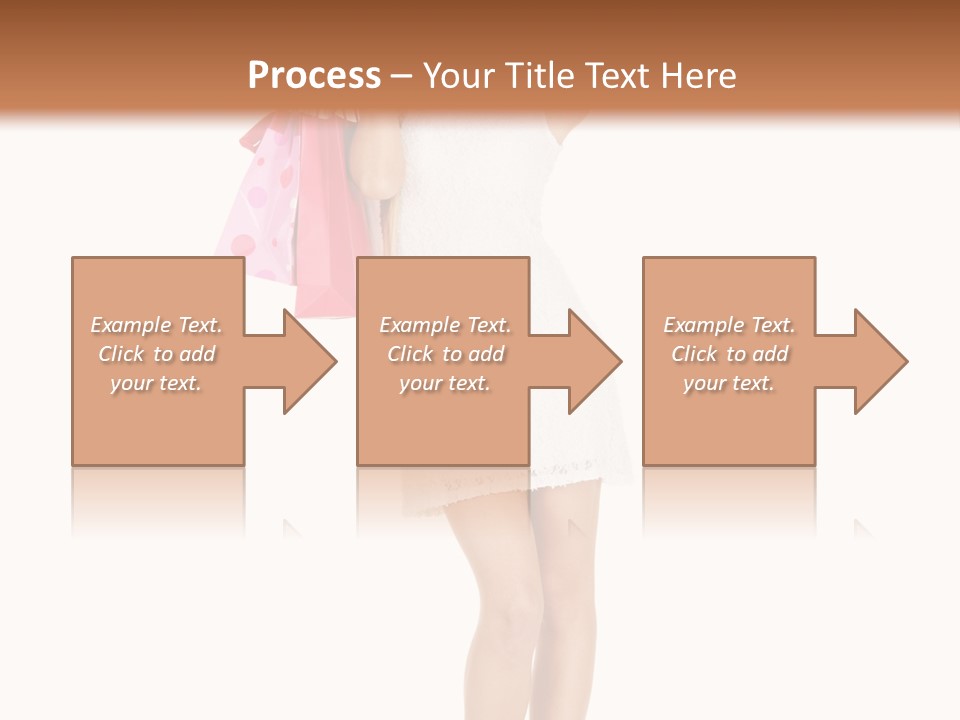 Process – Your Title Text Here

Example Text. Click to add your text.

Example Text. Click to add your text.

Example Text. Click to add your text.